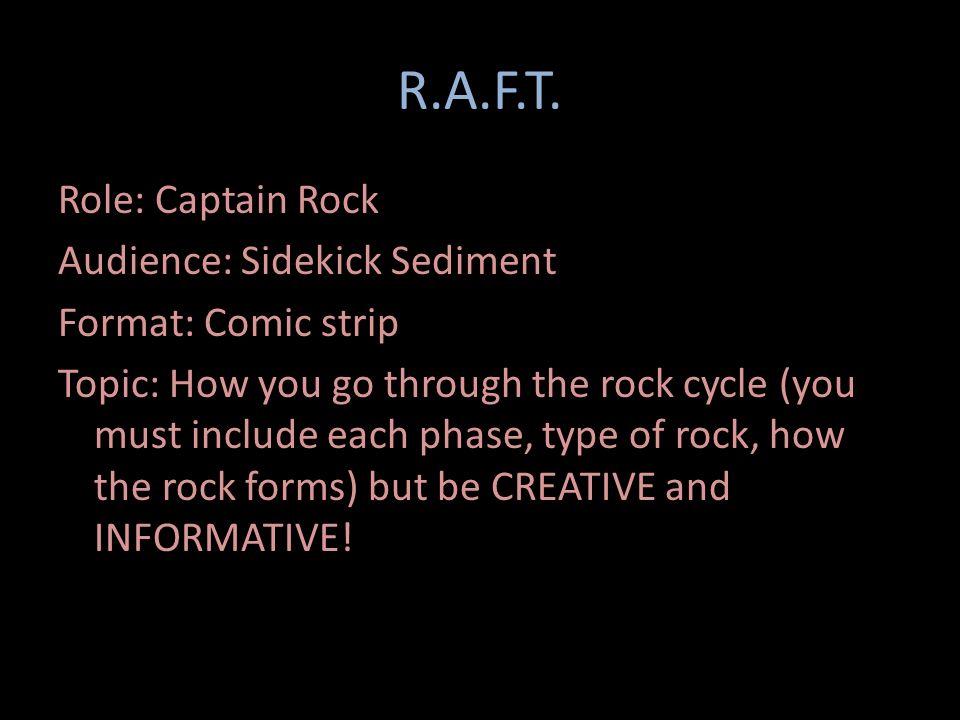 R.A.F.T.

Role: Captain Rock

Audience: Sidekick Sediment

Format: Comic strip

Topic: How you go through the rock cycle (you must include each phase, type of rock, how the rock forms) but be CREATIVE and INFORMATIVE!